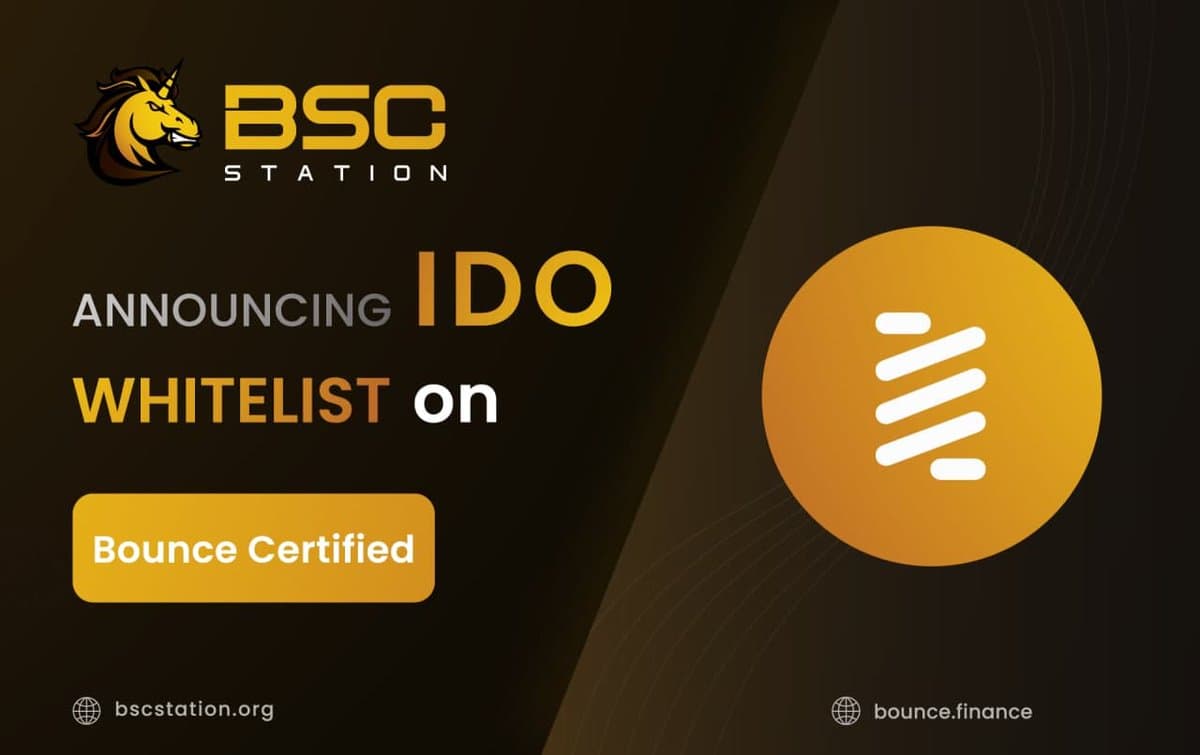 BSC STATION

ANNOUNCING IDO WHITELIST on

Bounce Certified

bscstation.org

bounce.finance